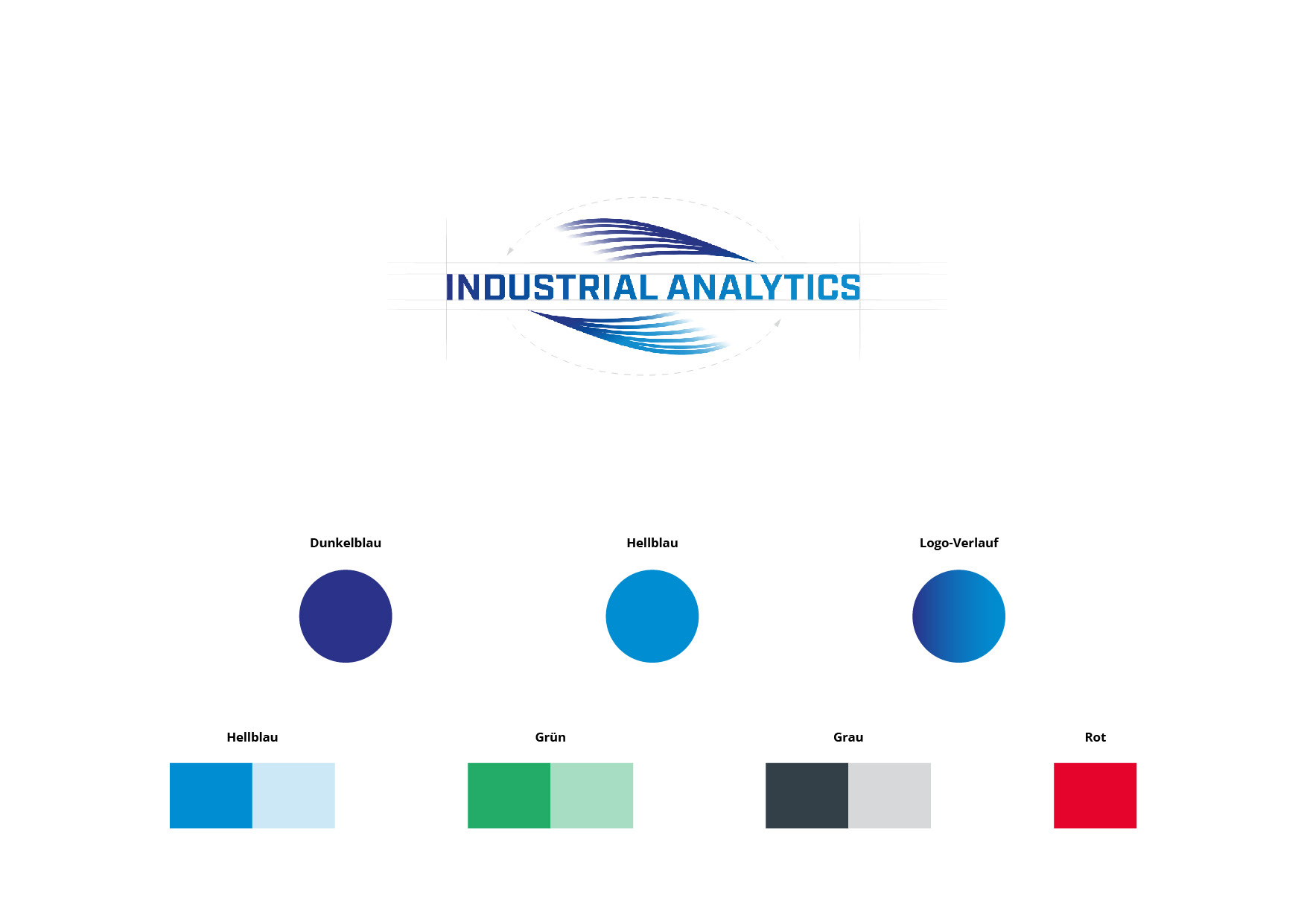 INDUSTRIAL ANALYTICS

Dunkelblau

Hellblau

Logo-Verlauf

Hellblau

Grün

Grau

Rot